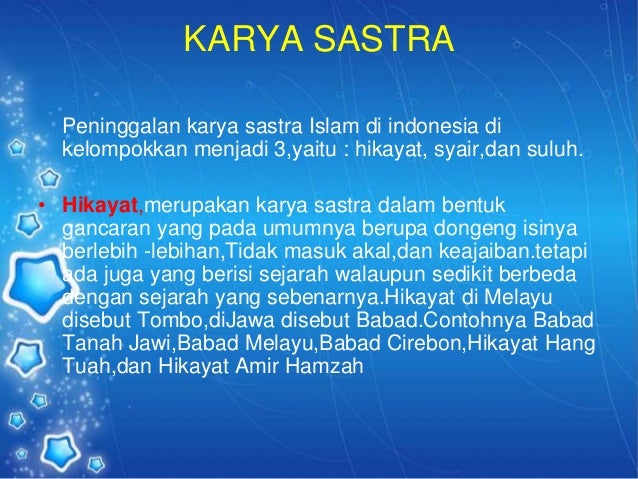 KARYA SASTRA

Peninggalan karya sastra Islam di indonesia di kelompokkan menjadi 3,yaitu : hikayat, syair,dan suluh.

• Hikayat,merupakan karya sastra dalam bentuk gancaran yang pada umumnya berupa dongeng isinya berlebih -lebihan,Tidak masuk akal,dan keajaiban.tetapi ada juga yang berisi sejarah walaupun sedikit berbeda dengan sejarah yang sebenarnya.Hikayat di Melayu disebut Tombo,diJawa disebut Babad.Contohnya Babad Tanah Jawi,Babad Melayu,Babad Cirebon,Hikayat Hang Tuah,dan Hikayat Amir Hamzah